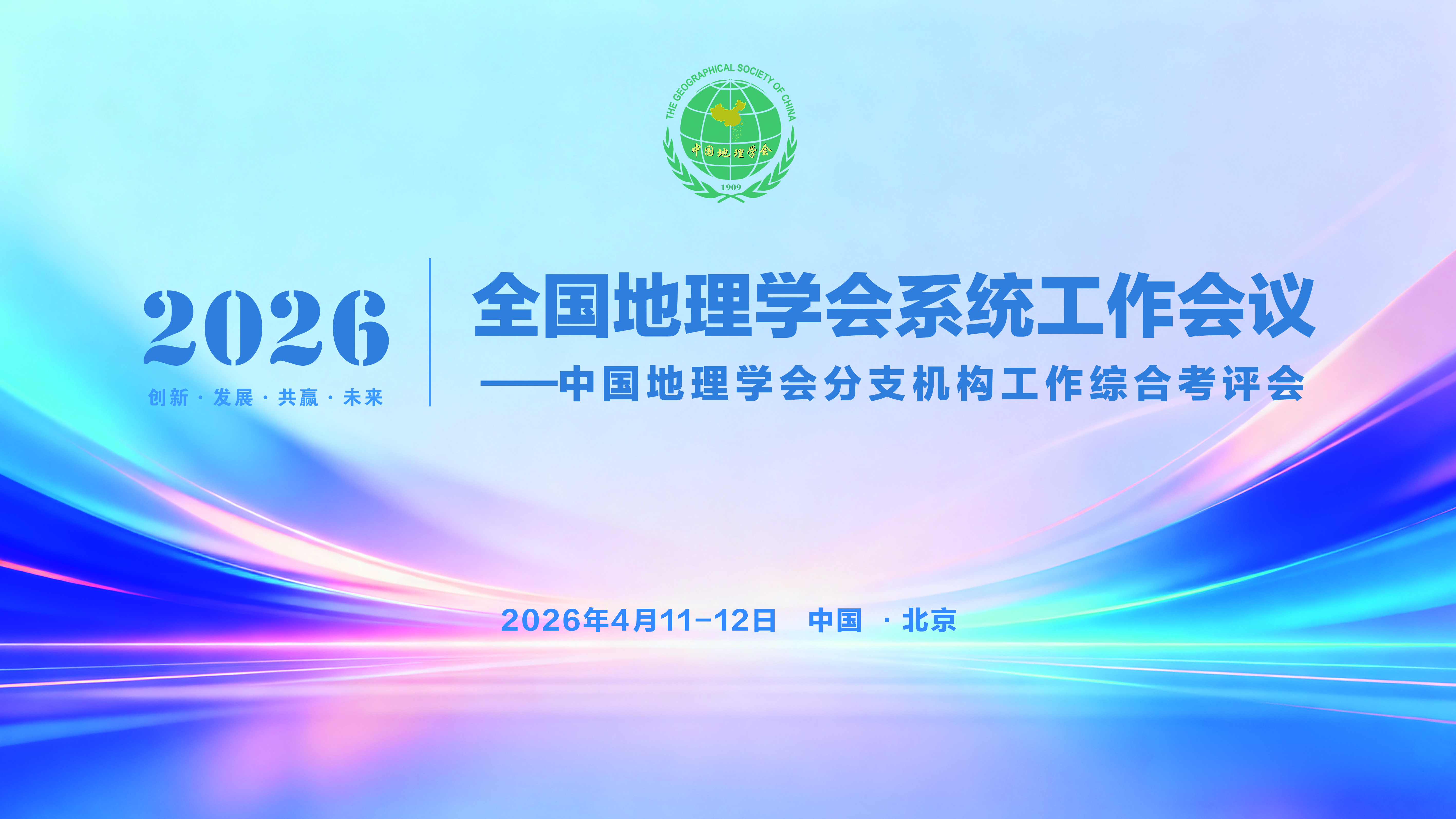 THE GEOGRAPHICAL SOCIETY OF CHINA
中国地理学会
1909

2026
创新 · 发展 · 共赢 · 未来

全国地理学会系统工作会议
——中国地理学会分支机构工作综合考评会

2026年4月11-12日 中国 · 北京